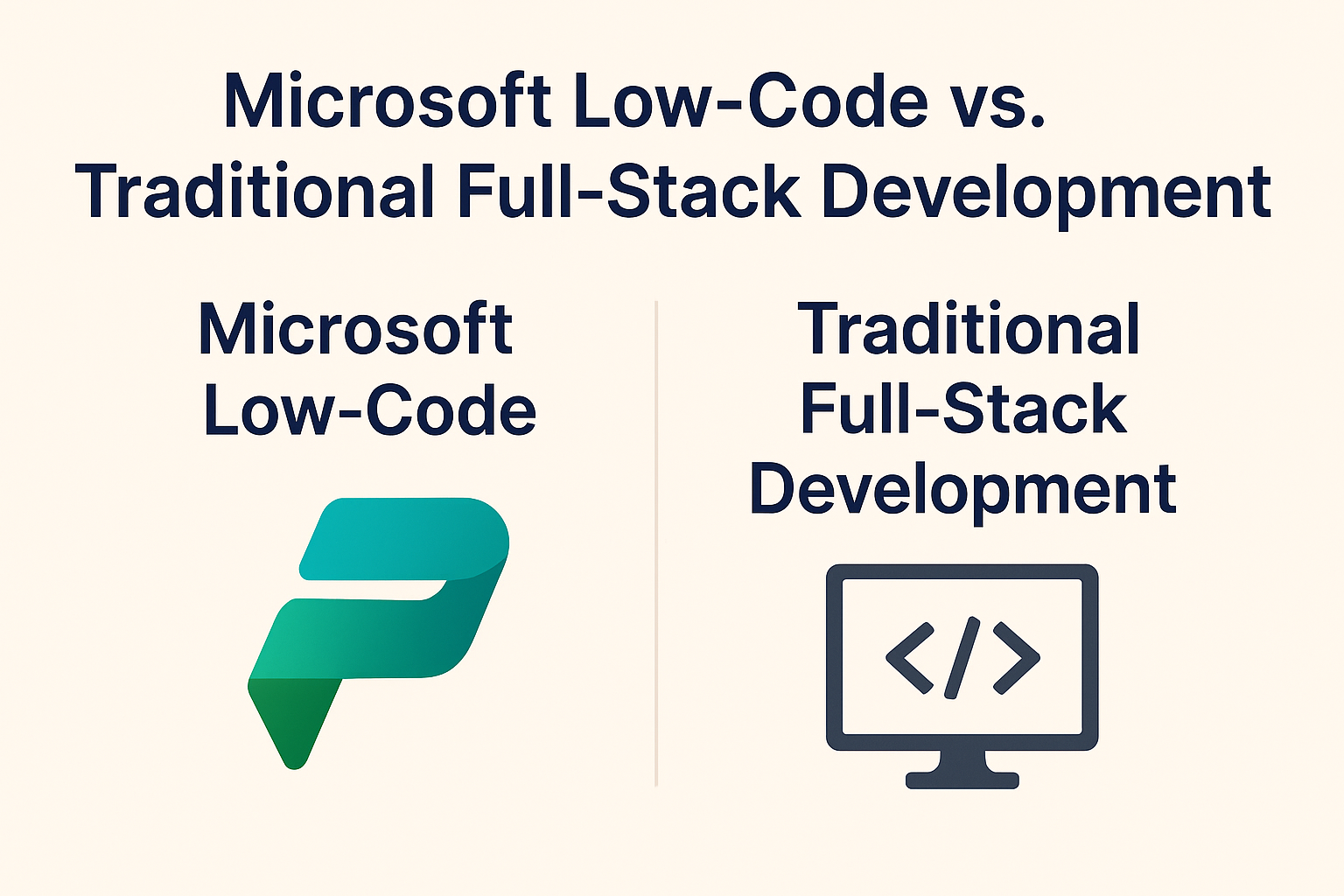 Microsoft Low-Code vs. Traditional Full-Stack Development

Microsoft Low-Code

Traditional Full-Stack Development

</>